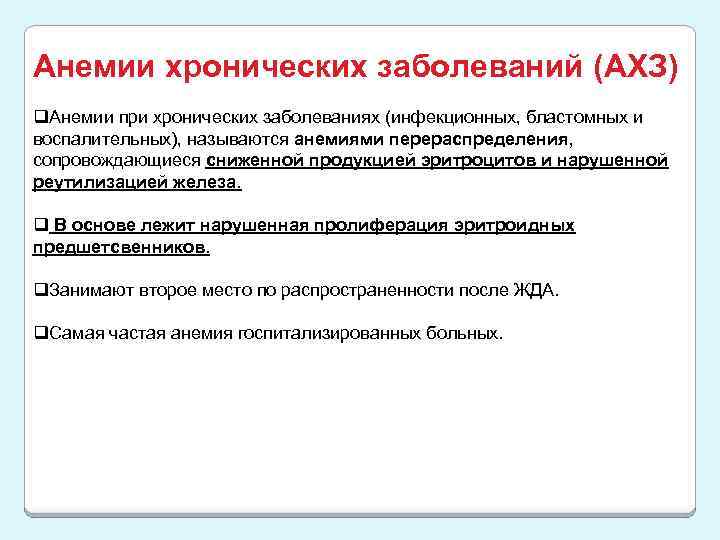 Анемии хронических заболеваний (АХЗ)

❑Анемии при хронических заболеваниях (инфекционных, бластомных и воспалительных), называются анемиями перераспределения, сопровождающиеся сниженной продукцией эритроцитов и нарушенной реутилизацией железа.

❑ В основе лежит нарушенная пролиферация эритроидных предшетсвенников.

❑Занимают второе место по распространенности после ЖДА.

❑Самая частая анемия госпитализированных больных.